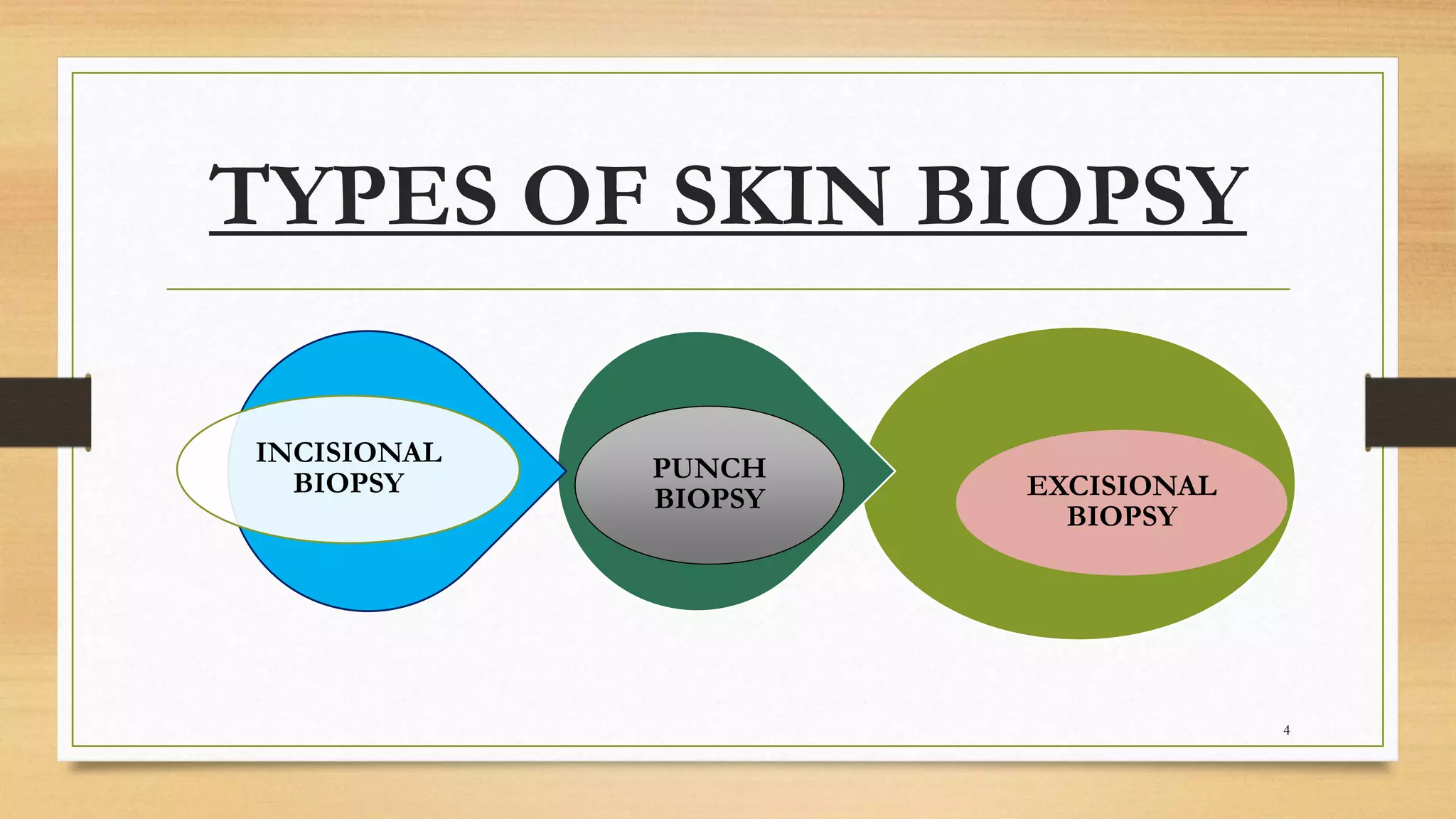 TYPES OF SKIN BIOPSY

INCISIONAL BIOPSY

PUNCH BIOPSY

EXCISIONAL BIOPSY

4